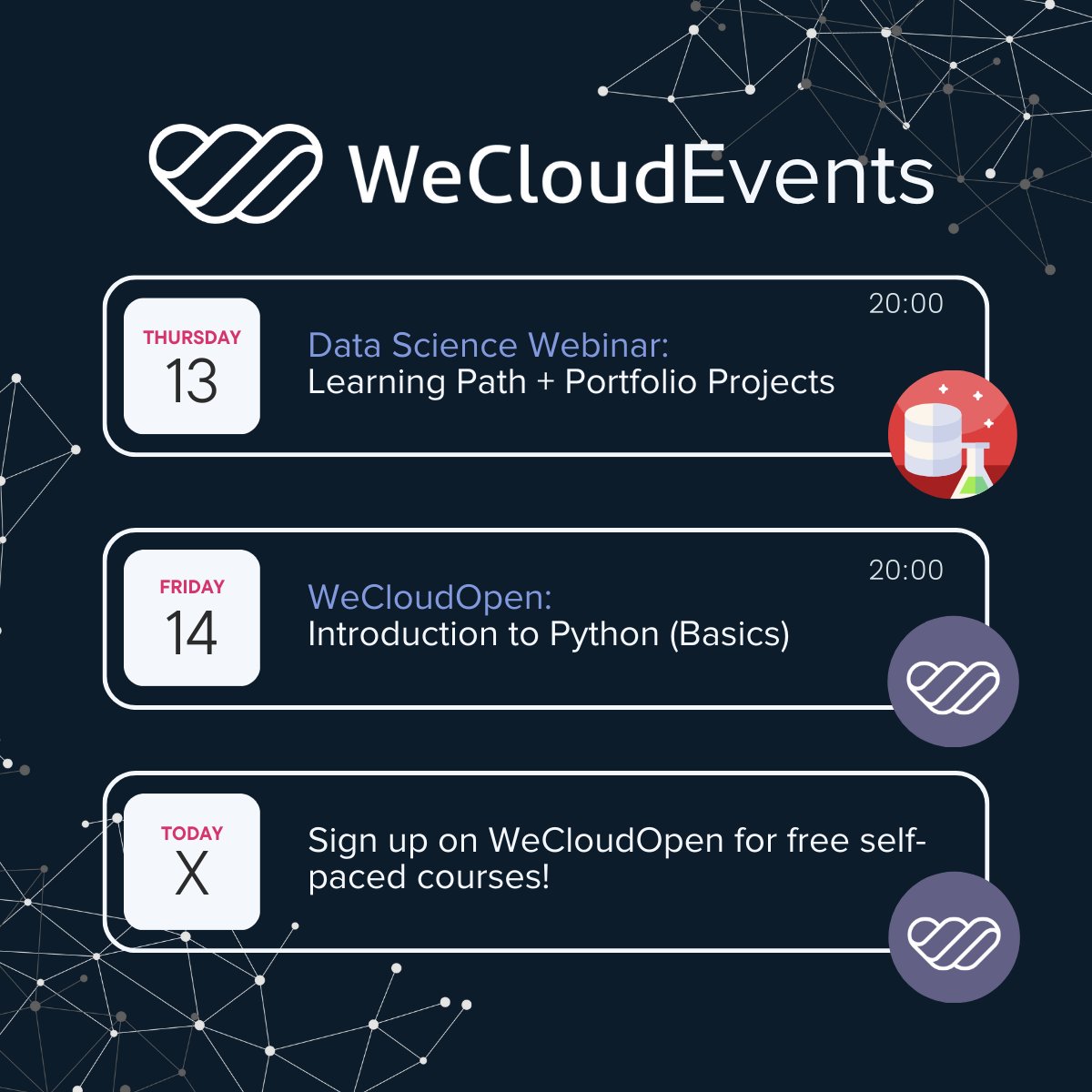 WeCloudEvents

THURSDAY
13

20:00

Data Science Webinar:
Learning Path + Portfolio Projects

FRIDAY
14

20:00

WeCloudOpen:
Introduction to Python (Basics)

TODAY
X

Sign up on WeCloudOpen for free self-paced courses!